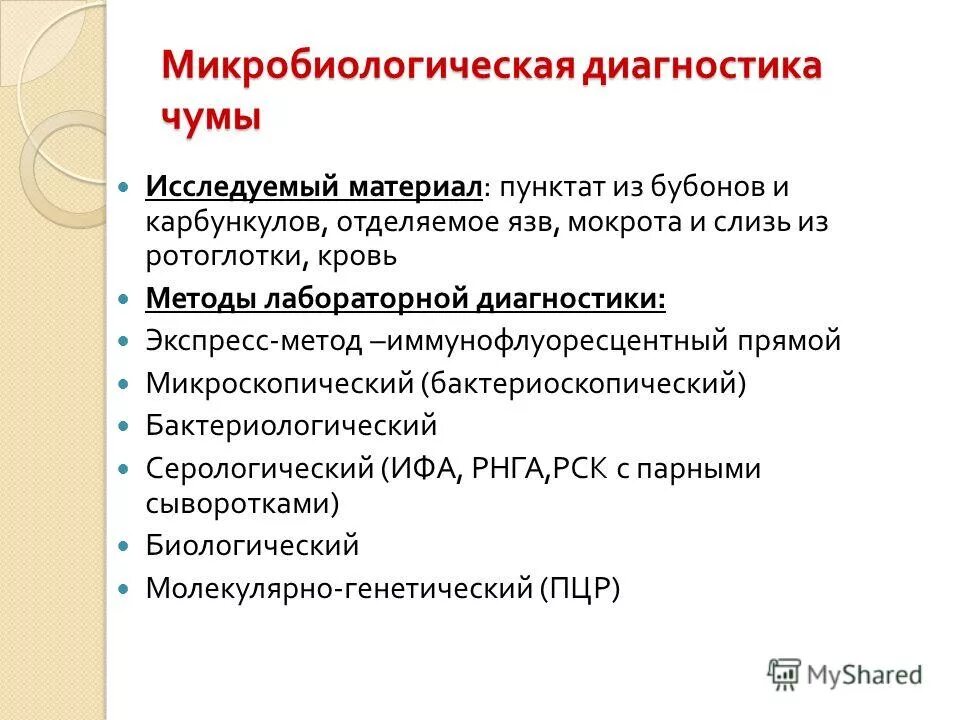 Микробиологическая диагностика чумы

- Исследуемый материал: пунктат из бубонов и карбункулов, отделяемое язв, мокрота и слизь из ротоглотки, кровь
- Методы лабораторной диагностики:
- Экспресс-метод –иммунофлуоресцентный прямой
- Микроскопический (бактериоскопический)
- Бактериологический
- Серологический (ИФА, РНГА,РСК с парными сыворотками)
- Биологический
- Молекулярно-генетический (ПЦР)

MyShared